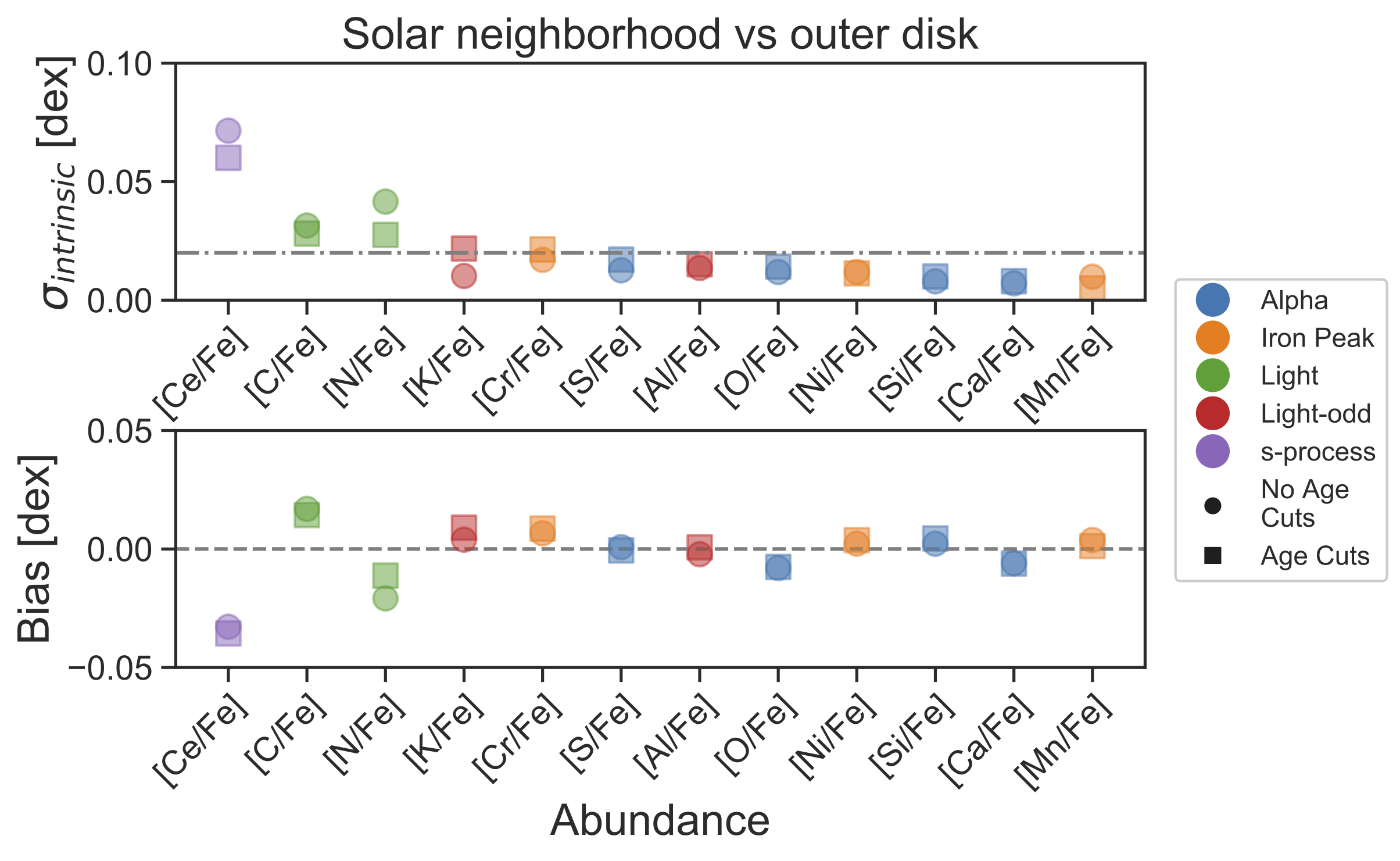 Solar neighborhood vs outer disk

$\sigma_{intrinsic}$ [dex]

0.10
0.05
0.00

[Ce/Fe] [C/Fe] [N/Fe] [K/Fe] [Cr/Fe] [S/Fe] [Al/Fe] [O/Fe] [Ni/Fe] [Si/Fe] [Ca/Fe] [Mn/Fe]

Bias [dex]

0.05
0.00
−0.05

[Ce/Fe] [C/Fe] [N/Fe] [K/Fe] [Cr/Fe] [S/Fe] [Al/Fe] [O/Fe] [Ni/Fe] [Si/Fe] [Ca/Fe] [Mn/Fe]

Abundance

Alpha
Iron Peak
Light
Light-odd
s-process
No Age Cuts
Age Cuts